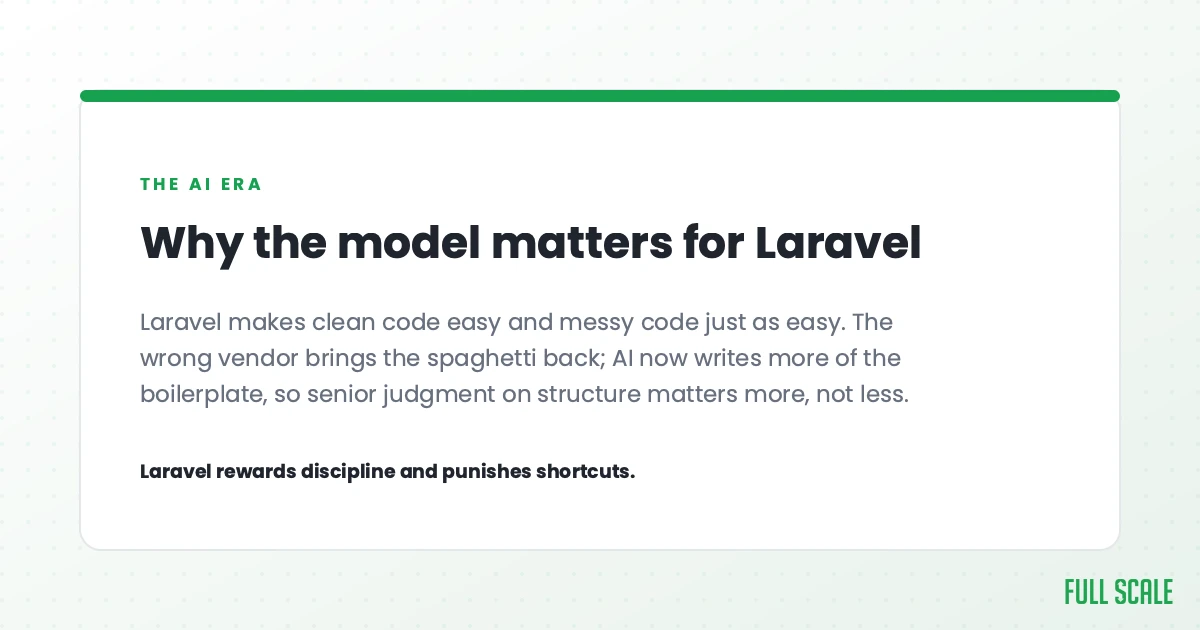 THE AI ERA

Why the model matters for Laravel

Laravel makes clean code easy and messy code just as easy. The wrong vendor brings the spaghetti back; AI now writes more of the boilerplate, so senior judgment on structure matters more, not less.

Laravel rewards discipline and punishes shortcuts.

FULL SCALE